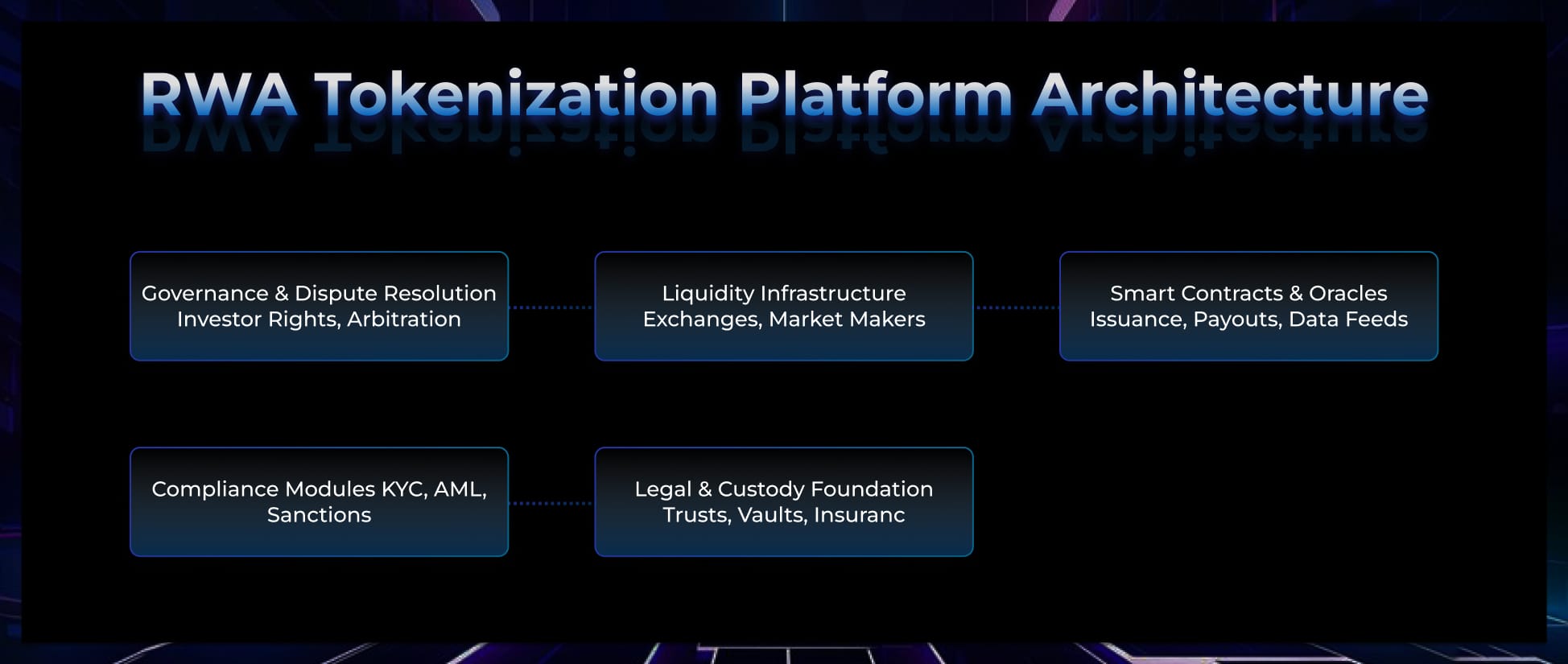 RWA Tokenization Platform Architecture

Governance & Dispute Resolution Investor Rights, Arbitration

Liquidity Infrastructure Exchanges, Market Makers

Smart Contracts & Oracles Issuance, Payouts, Data Feeds

Compliance Modules KYC, AML, Sanctions

Legal & Custody Foundation Trusts, Vaults, Insuranc